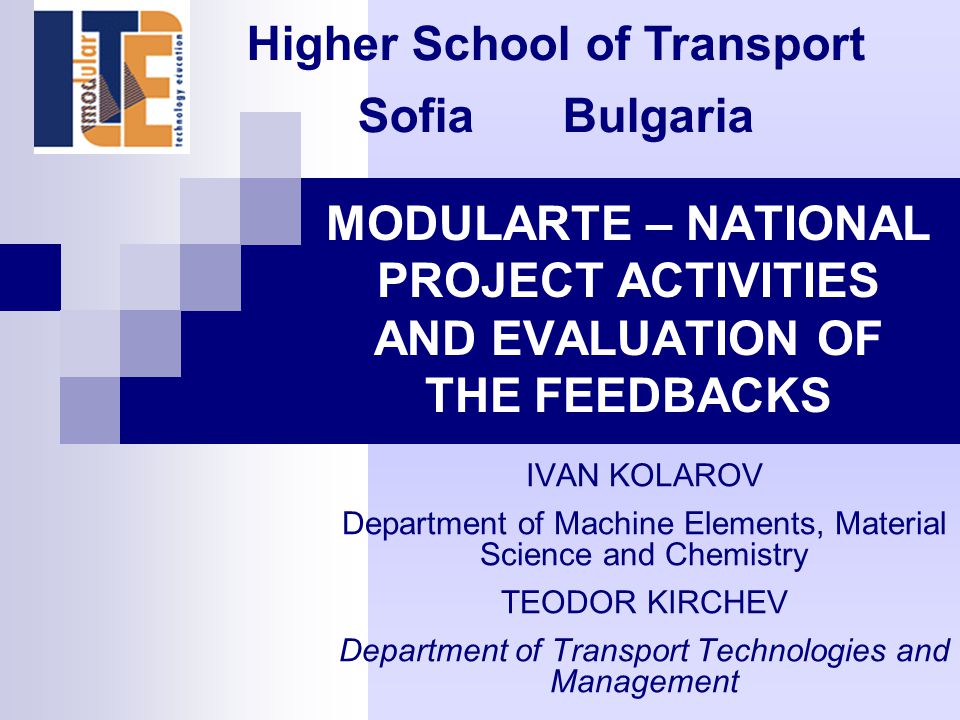 modular
technology education

Higher School of Transport
Sofia Bulgaria

MODULARTE – NATIONAL PROJECT ACTIVITIES AND EVALUATION OF THE FEEDBACKS

IVAN KOLAROV

Department of Machine Elements, Material Science and Chemistry

TEODOR KIRCHEV

Department of Transport Technologies and Management